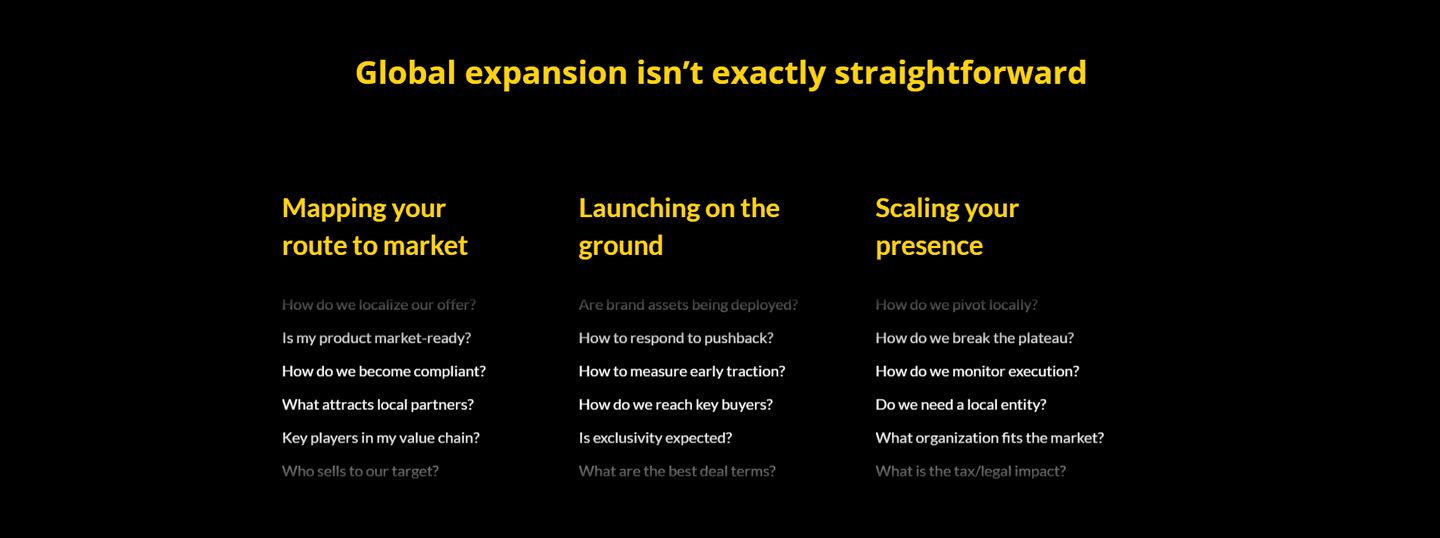 Global expansion isn't exactly straightforward

Mapping your route to market

How do we localize our offer?

Is my product market-ready?

How do we become compliant?

What attracts local partners?

Key players in my value chain?

Who sells to our target?

Launching on the ground

Are brand assets being deployed?

How to respond to pushback?

How to measure early traction?

How do we reach key buyers?

Is exclusivity expected?

What are the best deal terms?

Scaling your presence

How do we pivot locally?

How do we break the plateau?

How do we monitor execution?

Do we need a local entity?

What organization fits the market?

What is the tax/legal impact?